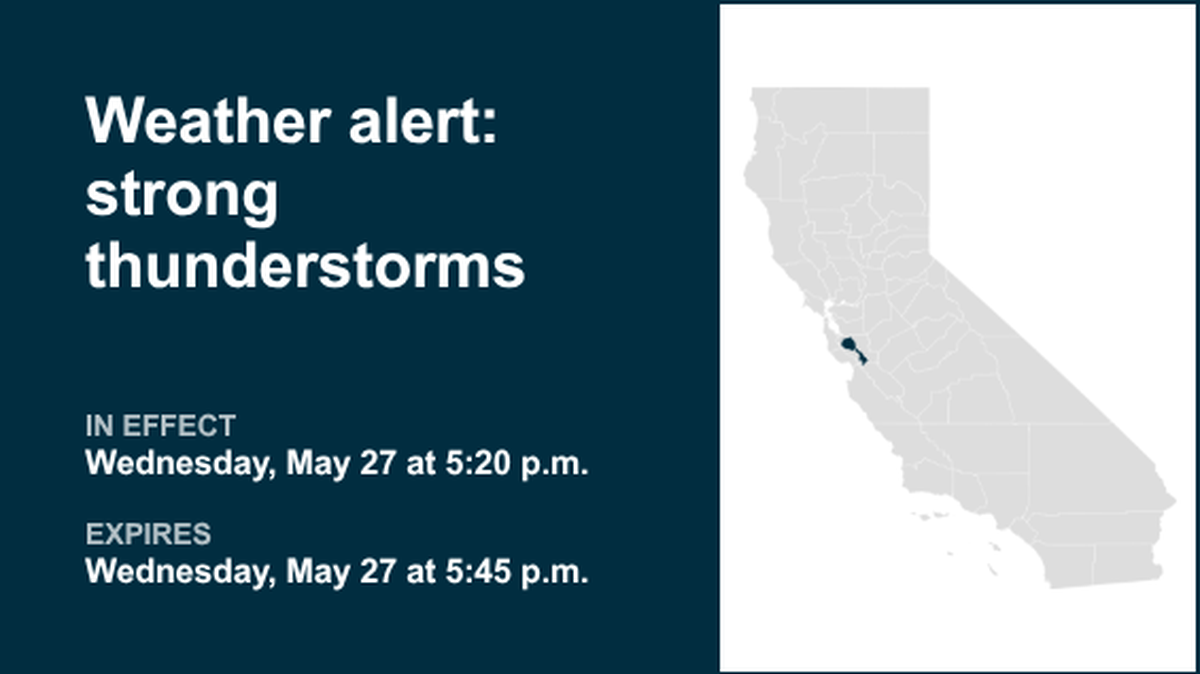 Weather alert: strong thunderstorms

IN EFFECT
Wednesday, May 27 at 5:20 p.m.

EXPIRES
Wednesday, May 27 at 5:45 p.m.